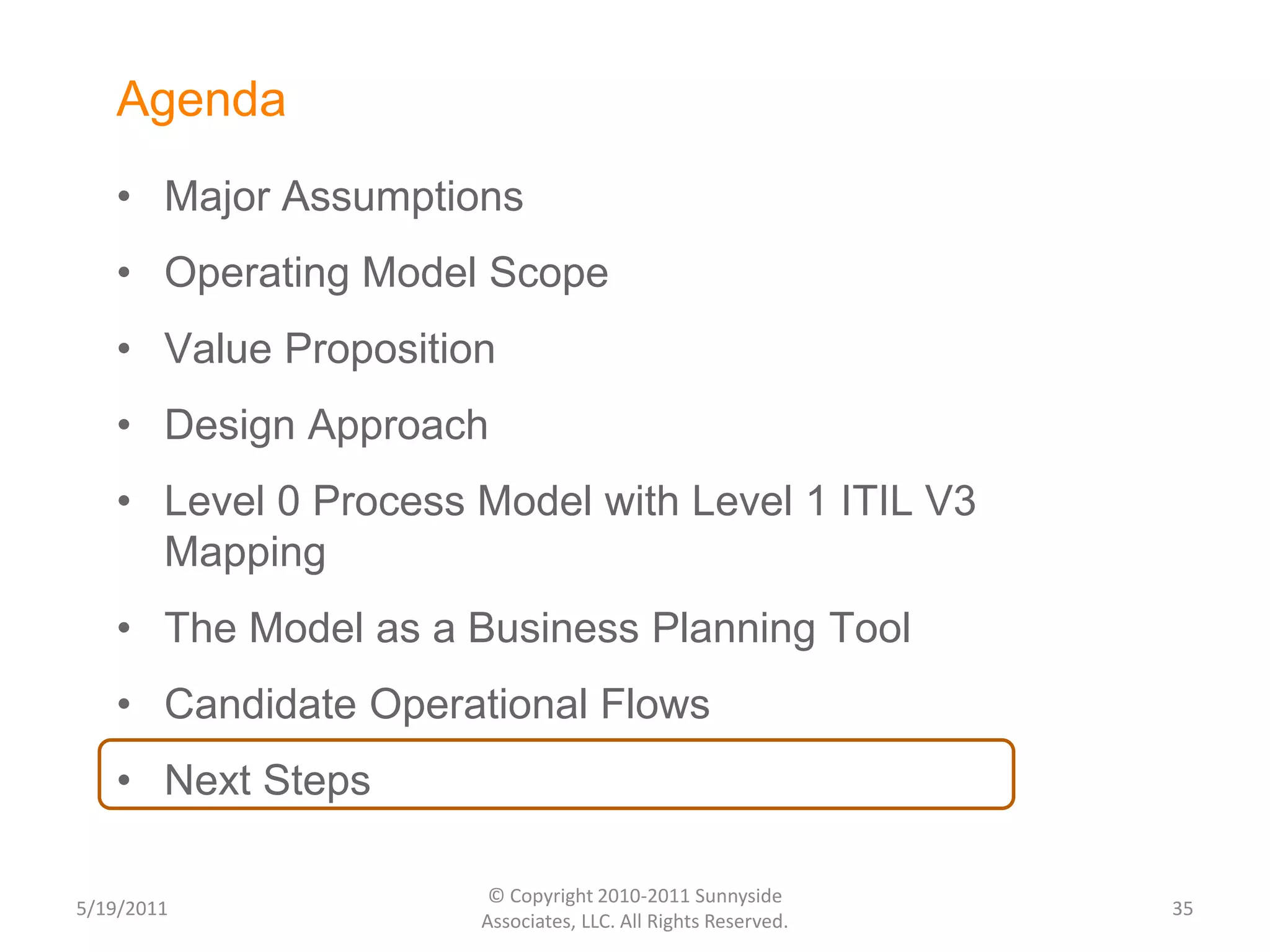 Agenda

• Major Assumptions
• Operating Model Scope
• Value Proposition
• Design Approach
• Level 0 Process Model with Level 1 ITIL V3 Mapping
• The Model as a Business Planning Tool
• Candidate Operational Flows
• Next Steps

5/19/2011

© Copyright 2010-2011 Sunnyside Associates, LLC. All Rights Reserved.

35